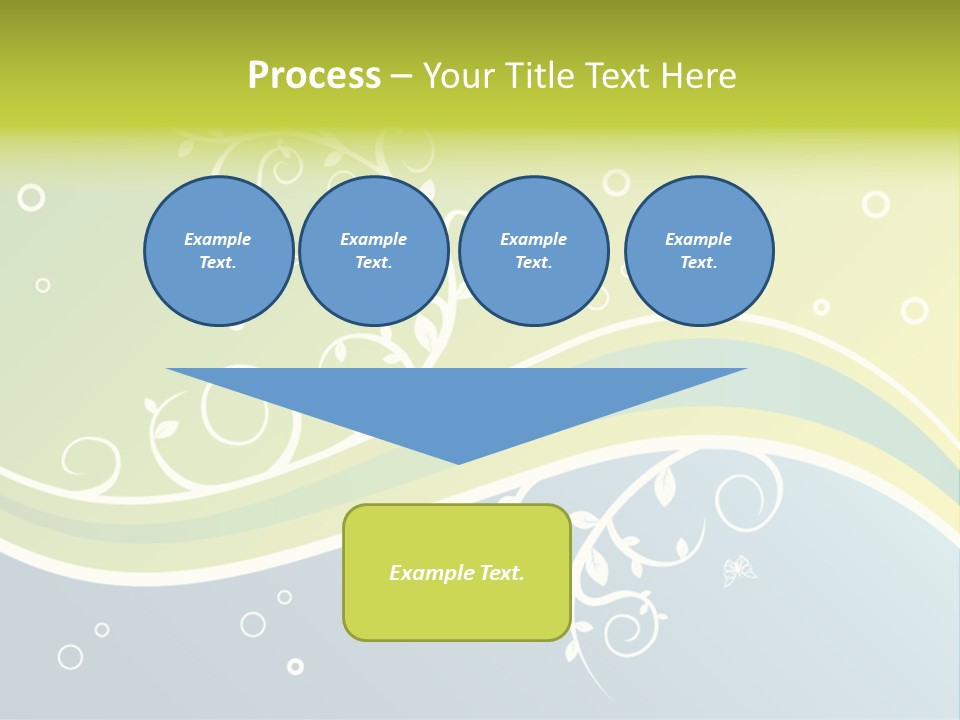 Process – Your Title Text Here

Example Text.

Example Text.

Example Text.

Example Text.

Example Text.